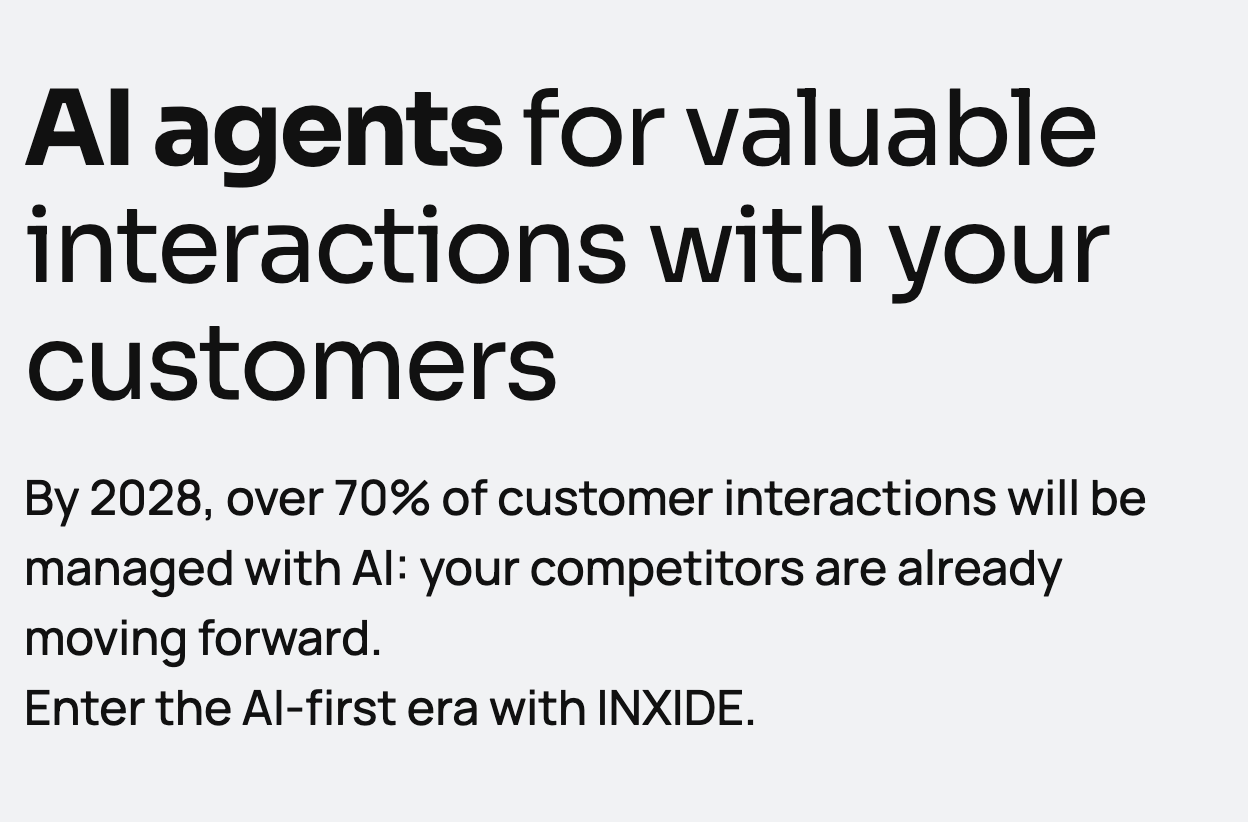 AI agents for valuable interactions with your customers

By 2028, over 70% of customer interactions will be managed with AI: your competitors are already moving forward.
Enter the AI-first era with INXIDE.